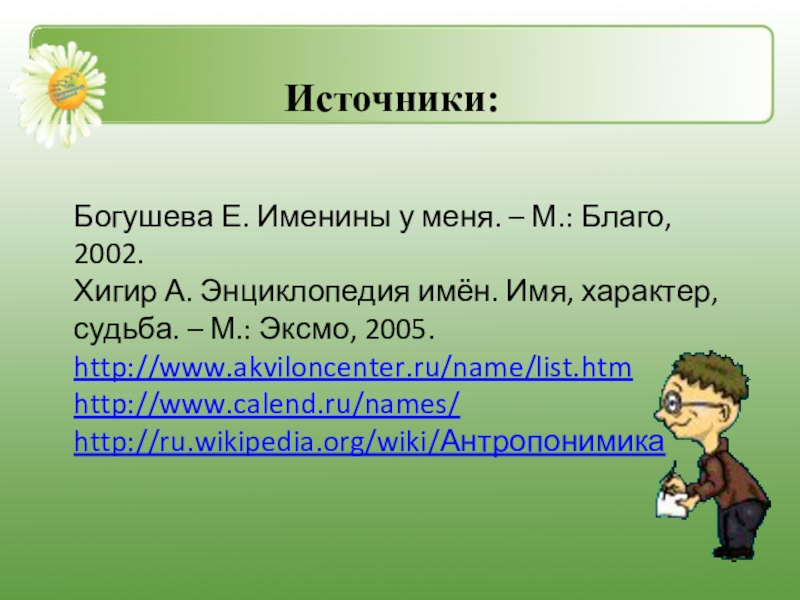 Источники:

Богушева Е. Именины у меня. – М.: Благо, 2002.
Хигир А. Энциклопедия имён. Имя, характер, судьба. – М.: Эксмо, 2005.
http://www.akviloncenter.ru/name/list.htm
http://www.calend.ru/names/
http://ru.wikipedia.org/wiki/Антропонимика